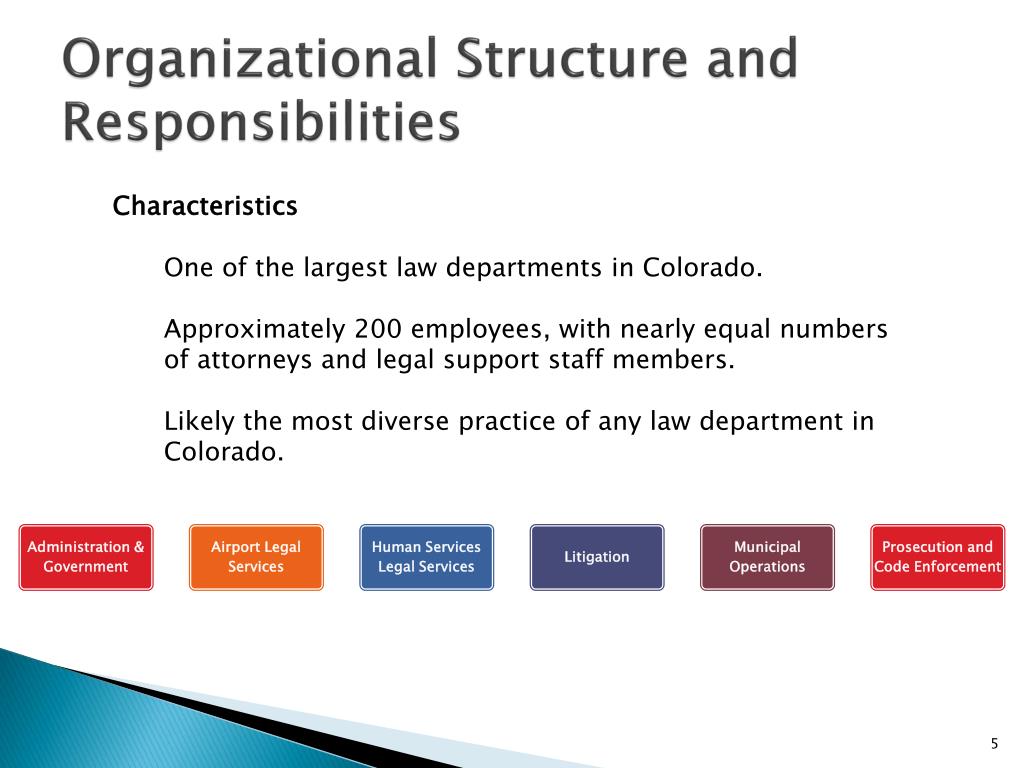 Organizational Structure and Responsibilities

Characteristics

One of the largest law departments in Colorado.

Approximately 200 employees, with nearly equal numbers of attorneys and legal support staff members.

Likely the most diverse practice of any law department in Colorado.

Administration & Government

Airport Legal Services

Human Services Legal Services

Litigation

Municipal Operations

Prosecution and Code Enforcement

5